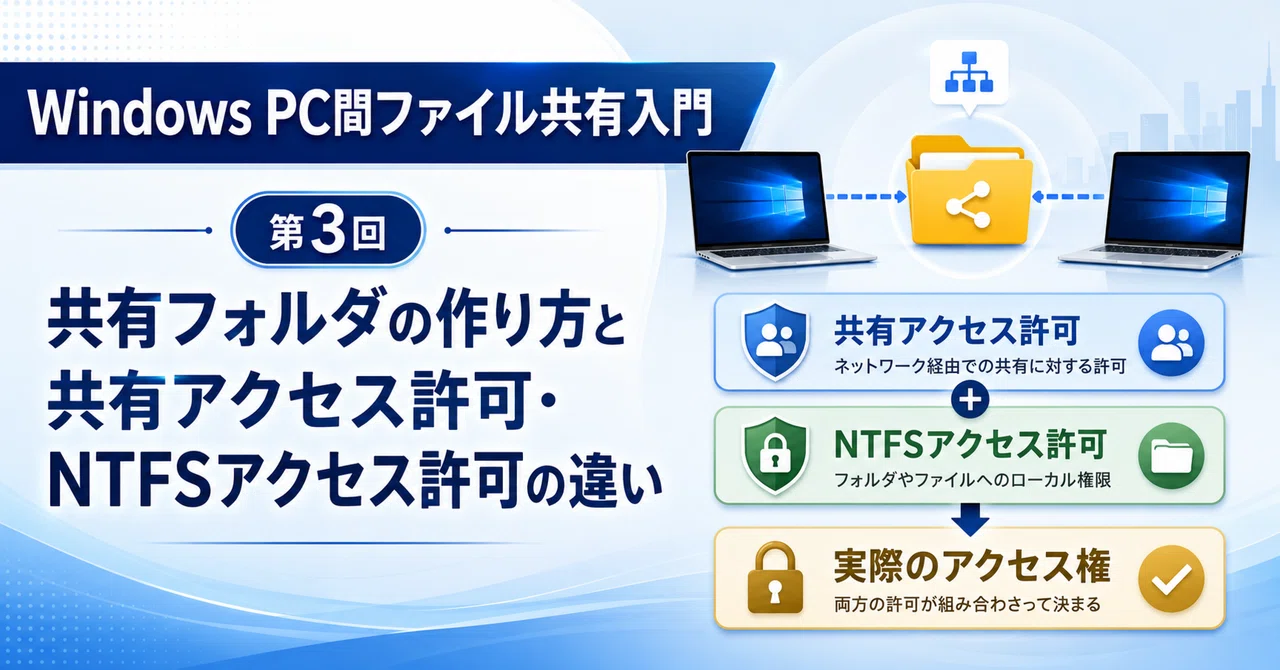 Windows PC間ファイル共有入門

第3回

共有フォルダの作り方と
共有アクセス許可・
NTFSアクセス許可の違い

共有アクセス許可
ネットワーク経由での共有に対する許可

+

NTFSアクセス許可
フォルダやファイルへのローカル権限

実際のアクセス権
両方の許可が組み合わさって決まる